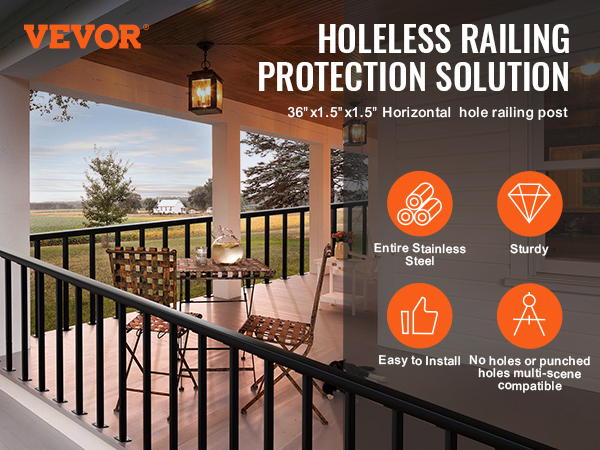 VEVOR®

HOLELESS RAILING PROTECTION SOLUTION

36"x1.5"x1.5" Horizontal hole railing post

Entire Stainless Steel

Sturdy

Easy to Install

No holes or punched holes multi-scene compatible